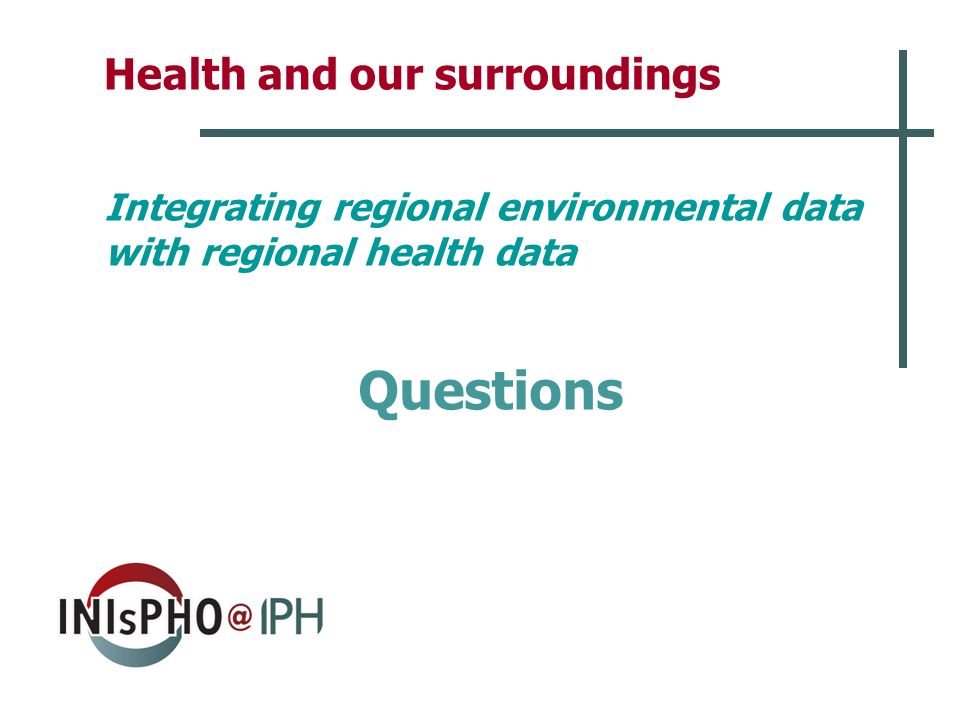 Health and our surroundings

Integrating regional environmental data with regional health data

Questions

INIsPHO@IPH